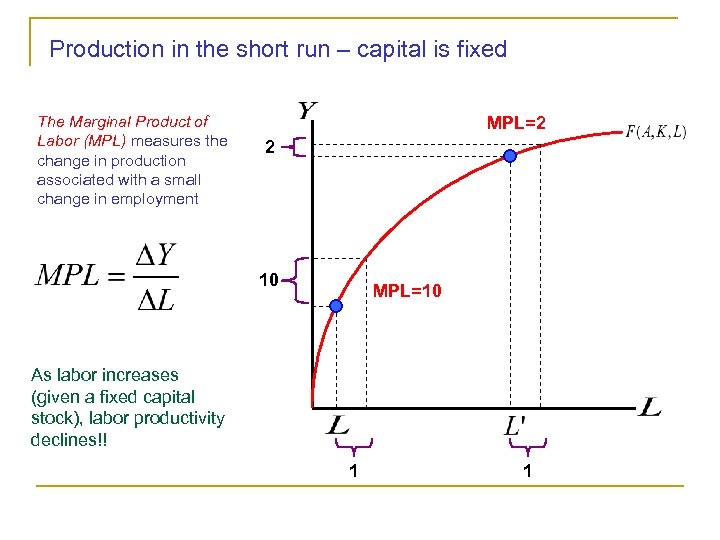 Production in the short run – capital is fixed

The Marginal Product of Labor (MPL) measures the change in production associated with a small change in employment

$MPL = \frac{\Delta Y}{\Delta L}$

As labor increases (given a fixed capital stock), labor productivity declines!!

$Y$

MPL=2

$F(A,K,L)$

2

10

MPL=10

$L$

$L$

$L'$

1

1